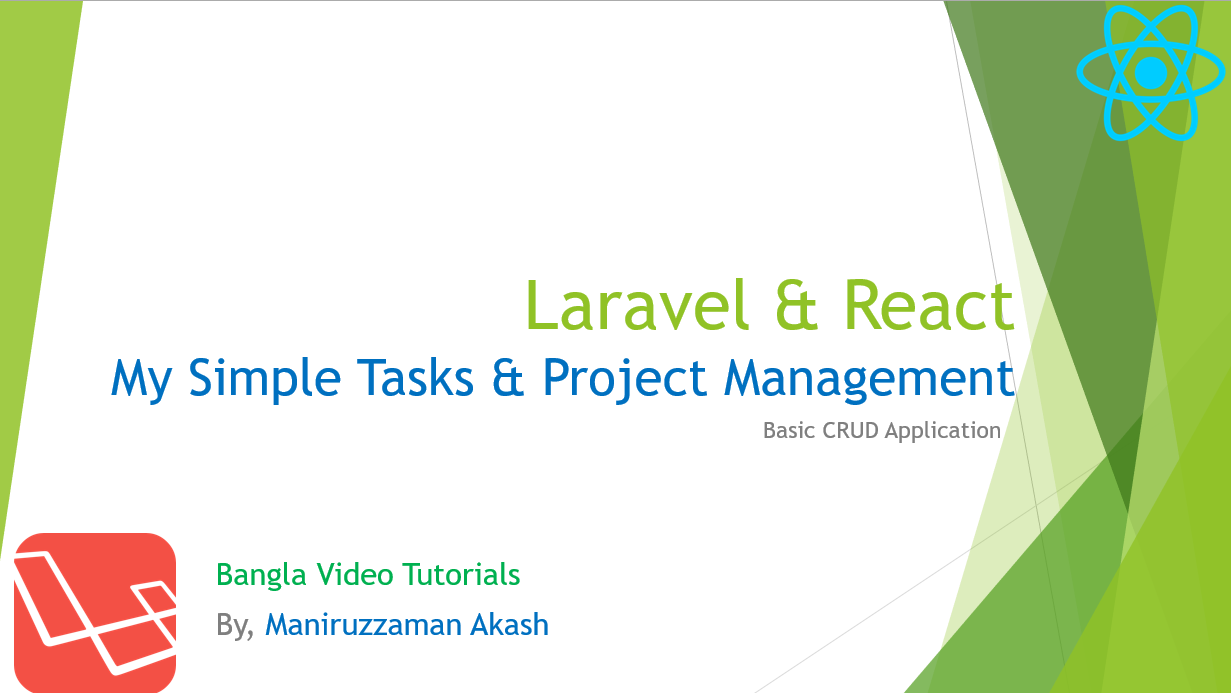 Laravel & React
My Simple Tasks & Project Management

Basic CRUD Application

Bangla Video Tutorials
By, Maniruzzaman Akash